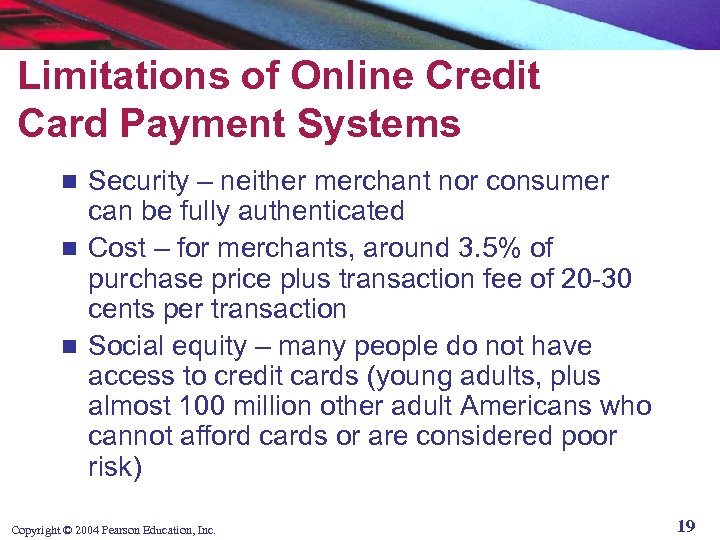 Limitations of Online Credit Card Payment Systems

- Security – neither merchant nor consumer can be fully authenticated
- Cost – for merchants, around 3.5% of purchase price plus transaction fee of 20-30 cents per transaction
- Social equity – many people do not have access to credit cards (young adults, plus almost 100 million other adult Americans who cannot afford cards or are considered poor risk)

Copyright © 2004 Pearson Education, Inc.

19